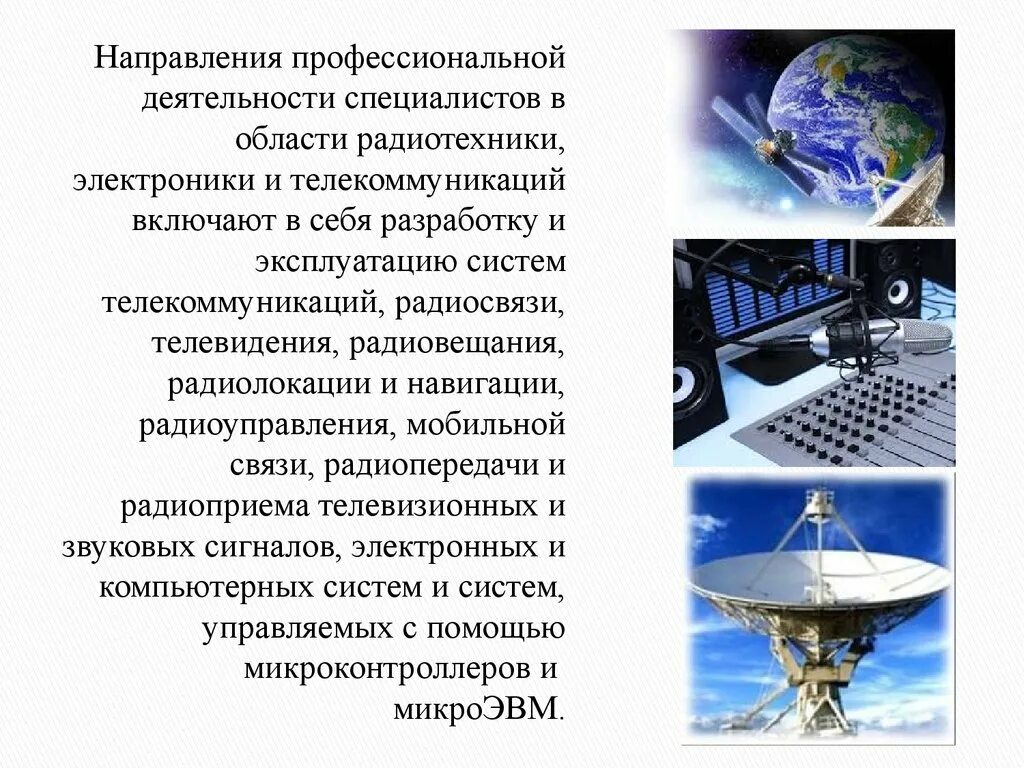 Направления профессиональной деятельности специалистов в области радиотехники, электроники и телекоммуникаций включают в себя разработку и эксплуатацию систем телекоммуникаций, радиосвязи, телевидения, радиовещания, радиолокации и навигации, радиоуправления, мобильной связи, радиопередачи и радиоприема телевизионных и звуковых сигналов, электронных и компьютерных систем и систем, управляемых с помощью микроконтроллеров и микроЭВМ.